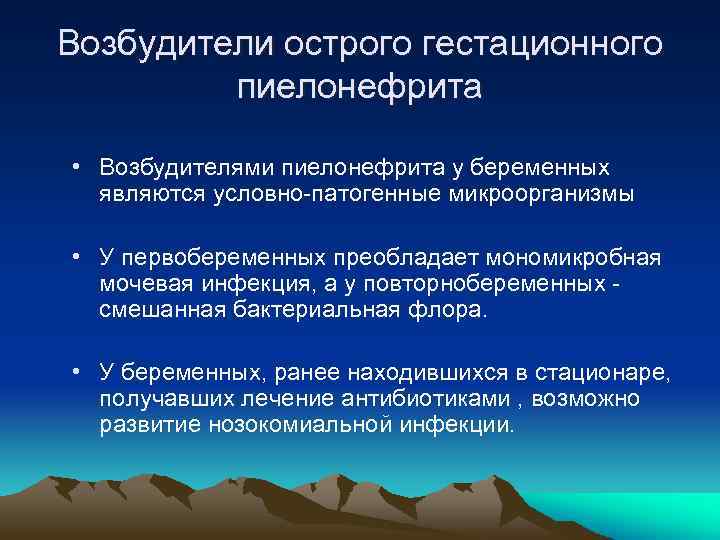 Возбудители острого гестационного пиелонефрита

• Возбудителями пиелонефрита у беременных являются условно-патогенные микроорганизмы

• У первобеременных преобладает мономикробная мочевая инфекция, а у повторнобеременных - смешанная бактериальная флора.

• У беременных, ранее находившихся в стационаре, получавших лечение антибиотиками , возможно развитие нозокомиальной инфекции.